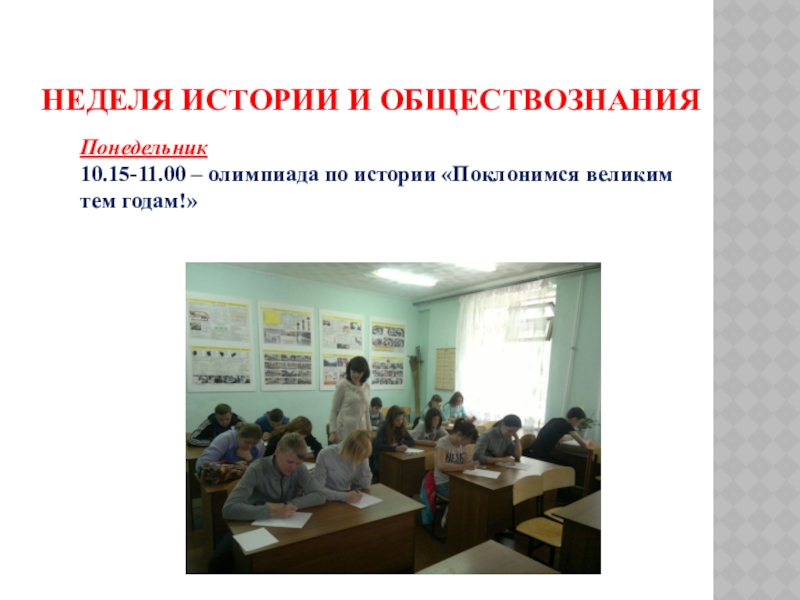 НЕДЕЛЯ ИСТОРИИ И ОБЩЕСТВОЗНАНИЯ

Понедельник
10.15-11.00 – олимпиада по истории «Поклонимся великим тем годам!»